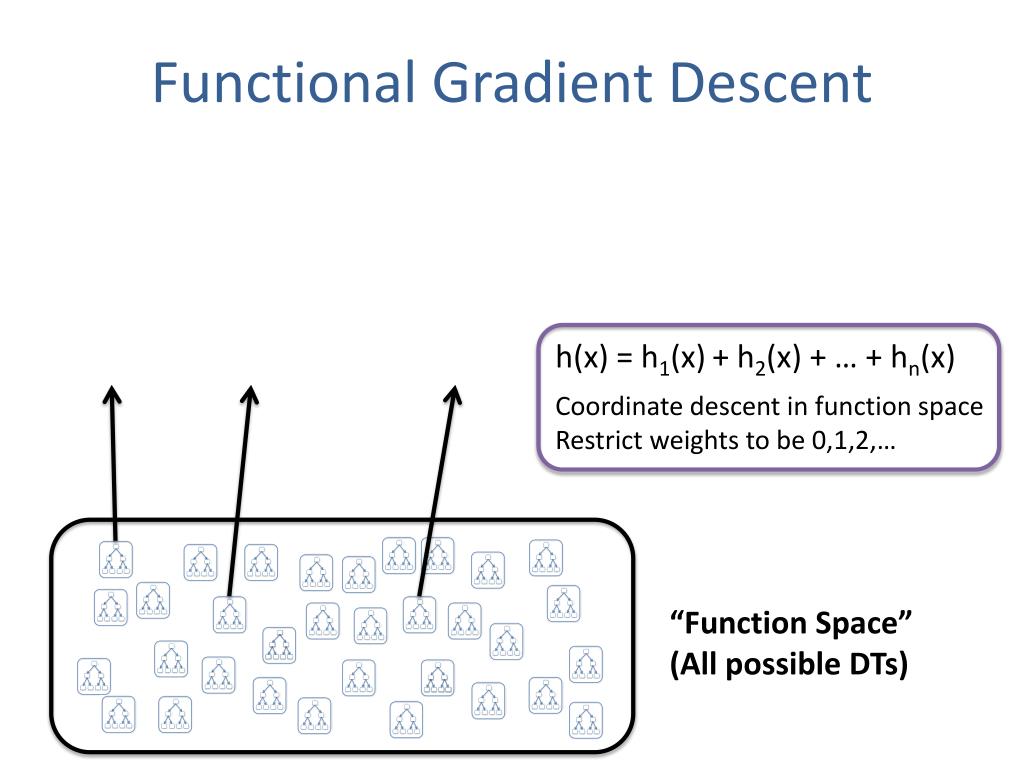 Functional Gradient Descent

$h(x) = h_1(x) + h_2(x) + … + h_n(x)$

Coordinate descent in function space
Restrict weights to be 0,1,2,…

“Function Space”
(All possible DTs)